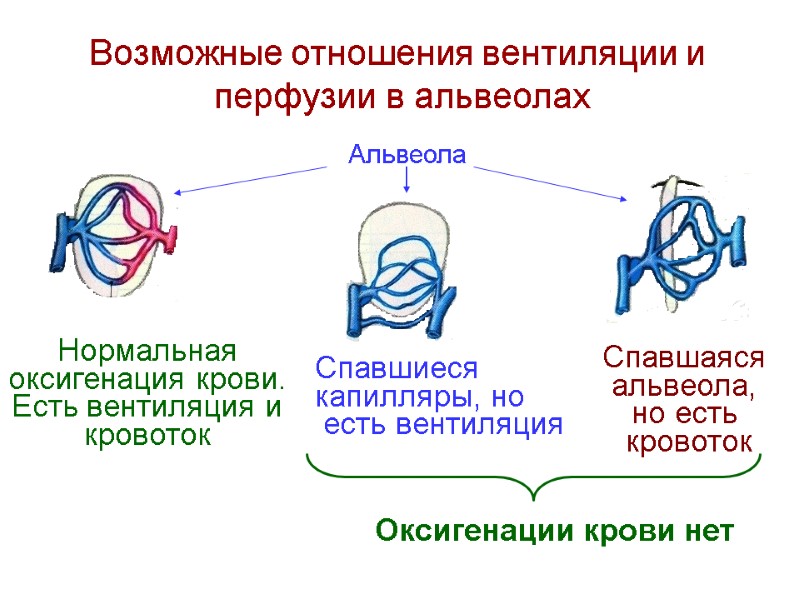 Возможные отношения вентиляции и перфузии в альвеолах

Альвеола

Нормальная оксигенация крови. Есть вентиляция и кровоток

Спавшиеся капилляры, но есть вентиляция

Спавшаяся альвеола, но есть кровоток

Оксигенации крови нет